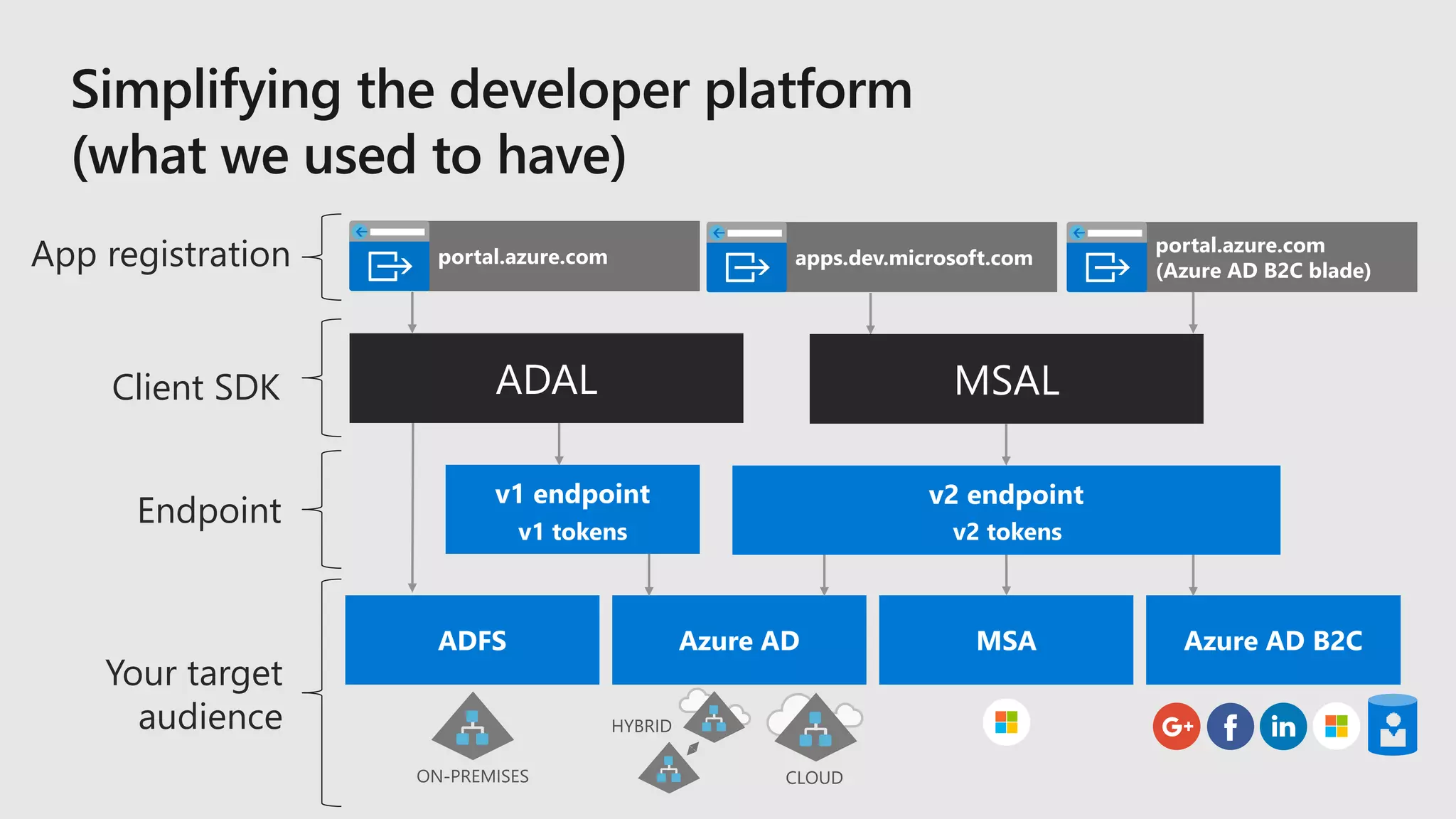 Simplifying the developer platform
(what we used to have)

App registration

portal.azure.com

apps.dev.microsoft.com

portal.azure.com
(Azure AD B2C blade)

Client SDK

ADAL

MSAL

Endpoint

v1 endpoint
v1 tokens

v2 endpoint
v2 tokens

Your target audience

ADFS

Azure AD

MSA

Azure AD B2C

ON-PREMISES

HYBRID

CLOUD

G+

f

in